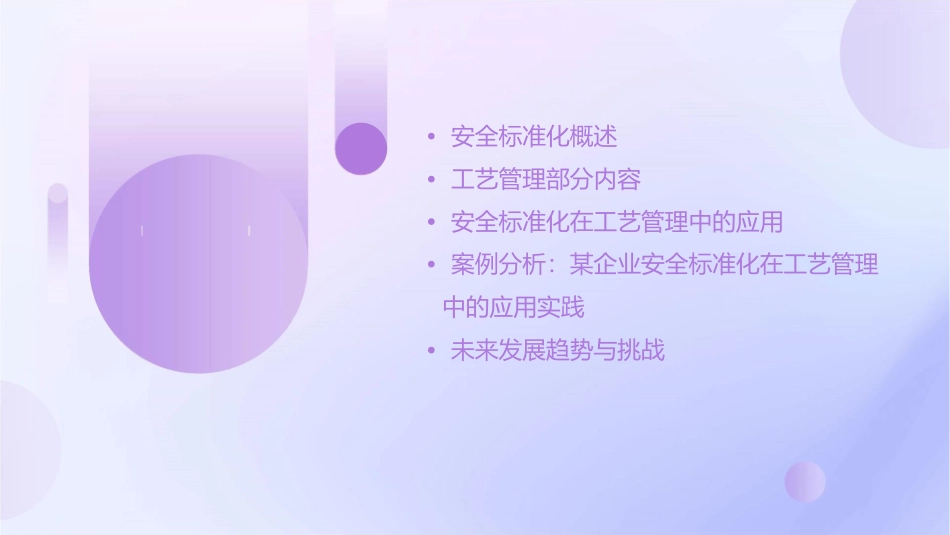 • 安全标准化概述
• 工艺管理部分内容
• 安全标准化在工艺管理中的应用
• 案例分析：某企业安全标准化在工艺管理中的应用实践
• 未来发展趋势与挑战